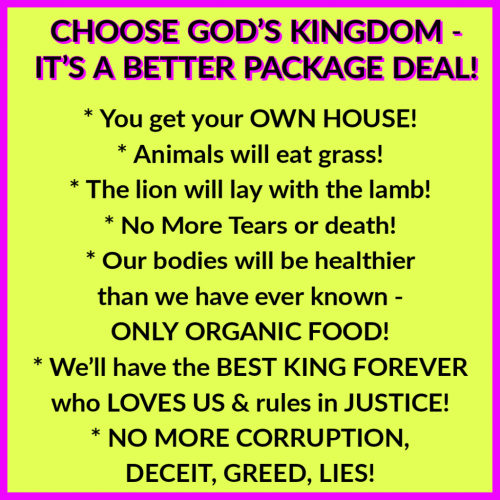 CHOOSE GOD'S KINGDOM - IT'S A BETTER PACKAGE DEAL!

* You get your OWN HOUSE!
* Animals will eat grass!
* The lion will lay with the lamb!
* No More Tears or death!
* Our bodies will be healthier than we have ever known - ONLY ORGANIC FOOD!
* We'll have the BEST KING FOREVER who LOVES US & rules in JUSTICE!
* NO MORE CORRUPTION, DECEIT, GREED, LIES!